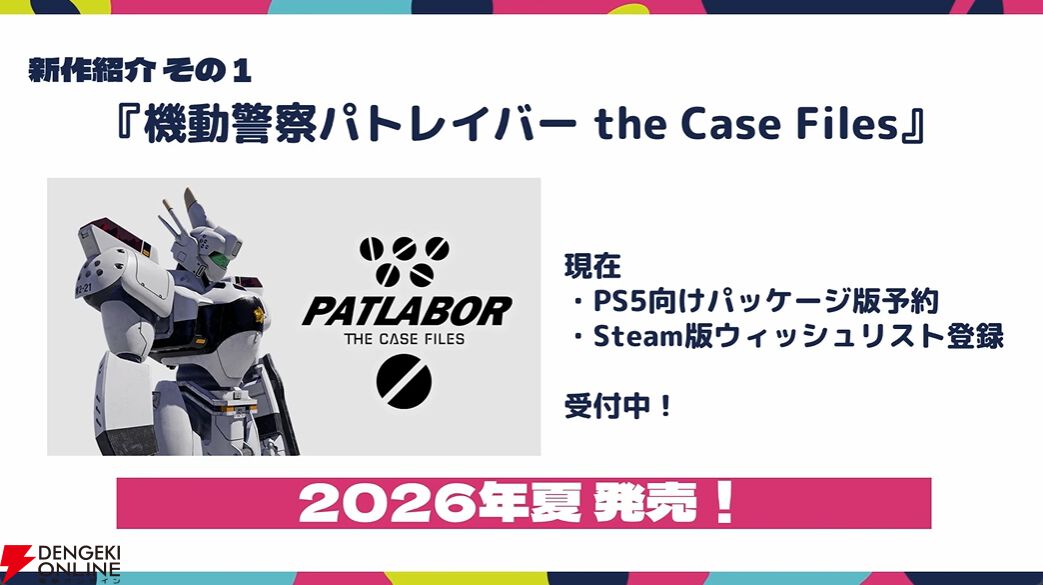 新作紹介 その１

『機動警察パトレイバー the Case Files』

PATLABOR
THE CASE FILES

現在
・PS5向けパッケージ版予約
・Steam版ウィッシュリスト登録

受付中！

2026年夏 発売！

DENGEKI ONLINE